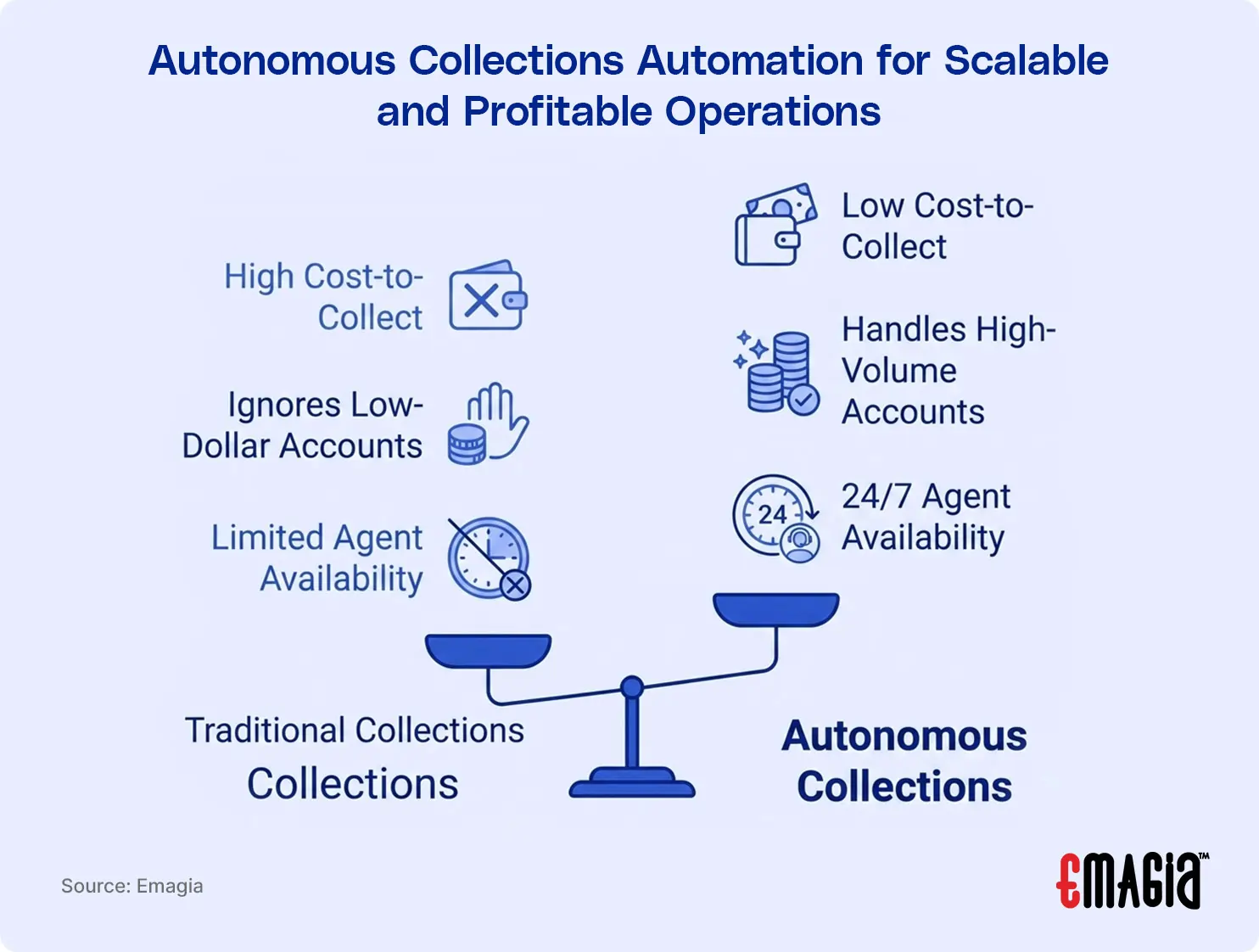 Autonomous Collections Automation for Scalable and Profitable Operations

High Cost-to-Collect

Ignores Low-Dollar Accounts

Limited Agent Availability

Low Cost-to-Collect

Handles High-Volume Accounts

24
24/7 Agent Availability

Traditional Collections
Collections

Autonomous Collections

Source: Emagia

EMAGIA™